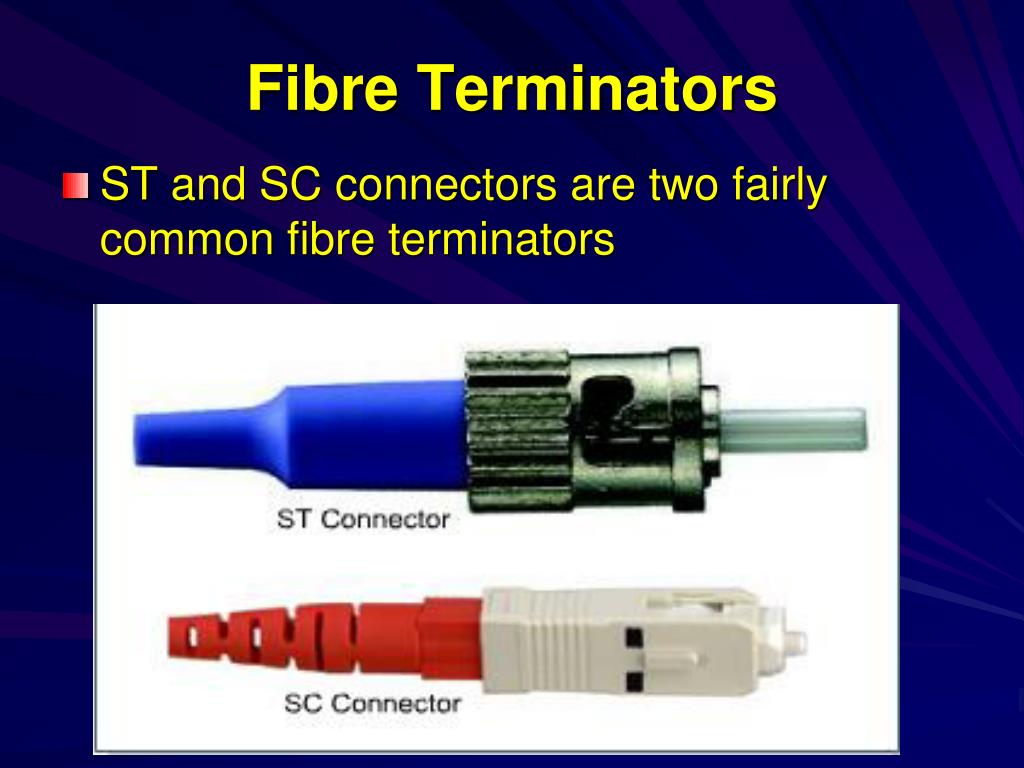 Fibre Terminators

ST and SC connectors are two fairly common fibre terminators

ST Connector

SC Connector